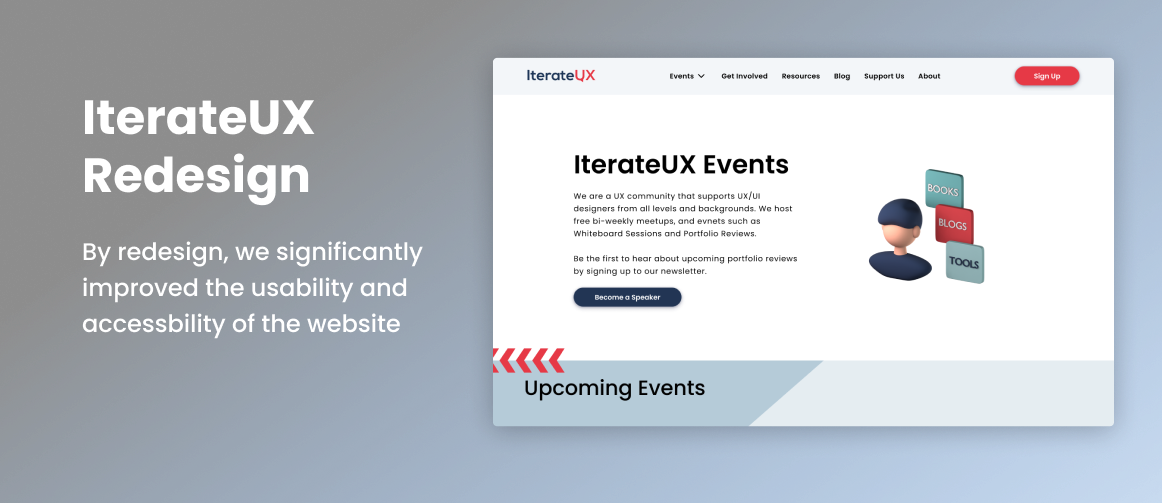 IterateUX Redesign

By redesign, we significantly improved the usability and accessbility of the website

IterateUX Events Get Involved Resources Blog Support Us About Sign Up

IterateUX Events

We are a UX community that supports UX/UI designers from all levels and backgrounds. We host free bi-weekly meetups, and evnets such as Whiteboard Sessions and Portfolio Reviews.

Be the first to hear about upcoming portfolio reviews by signing up to our newsletter.

Become a Speaker

BOOKS
BLOGS
TOOLS

Upcoming Events